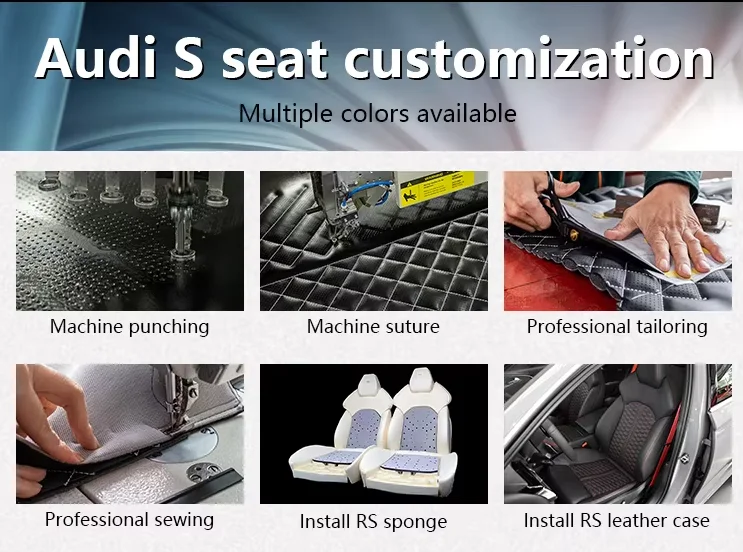 Audi S seat customization

Multiple colors available

Machine punching

Machine suture

Professional tailoring

Professional sewing

Install RS sponge

Install RS leather case